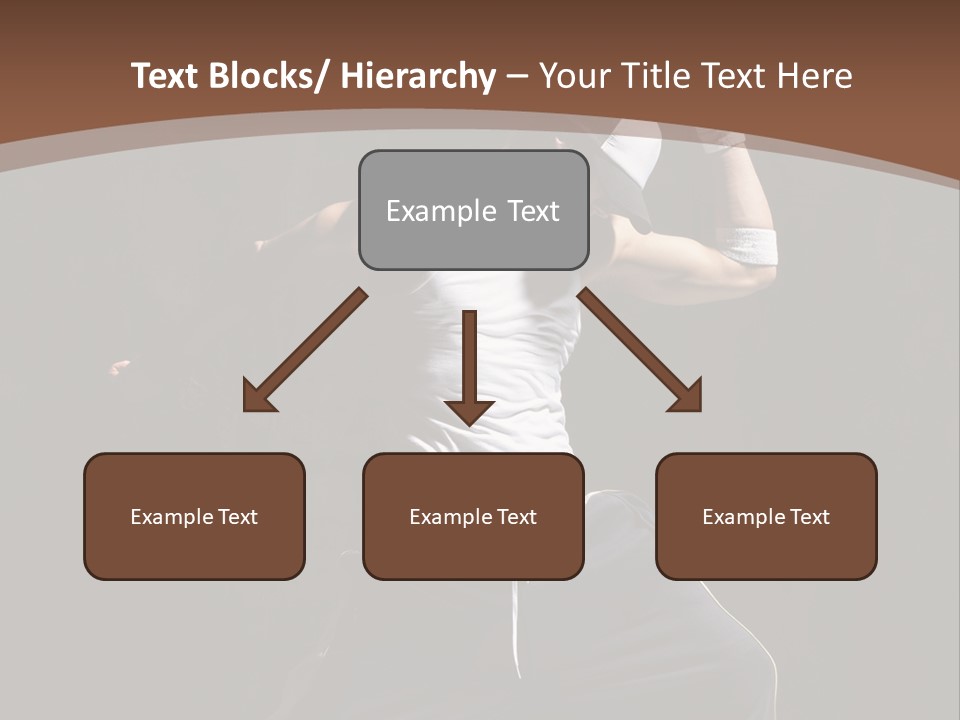 Text Blocks/ Hierarchy – Your Title Text Here

Example Text

Example Text

Example Text

Example Text